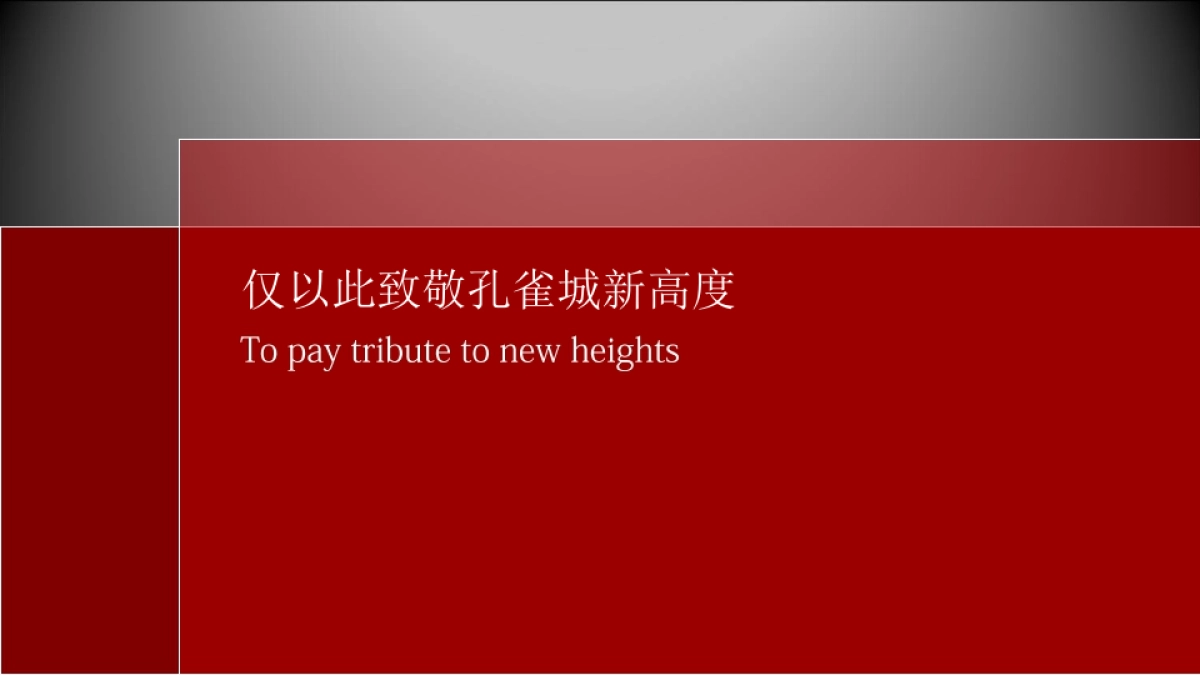 仅以此致敬孔雀城新高度

To pay tribute to new heights